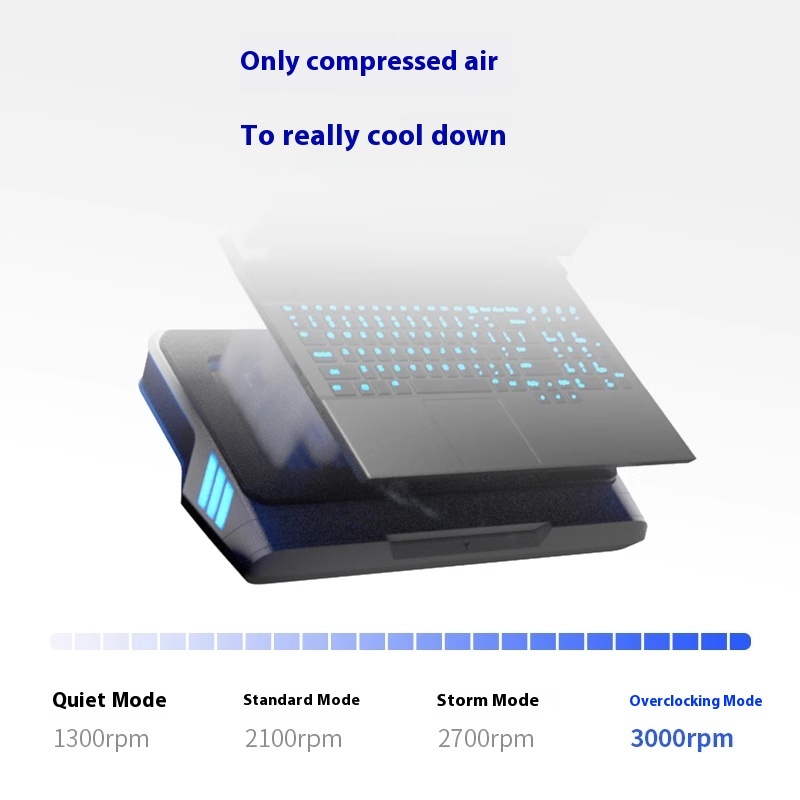 Only compressed air

To really cool down

Quiet Mode
1300rpm

Standard Mode
2100rpm

Storm Mode
2700rpm

Overclocking Mode
3000rpm